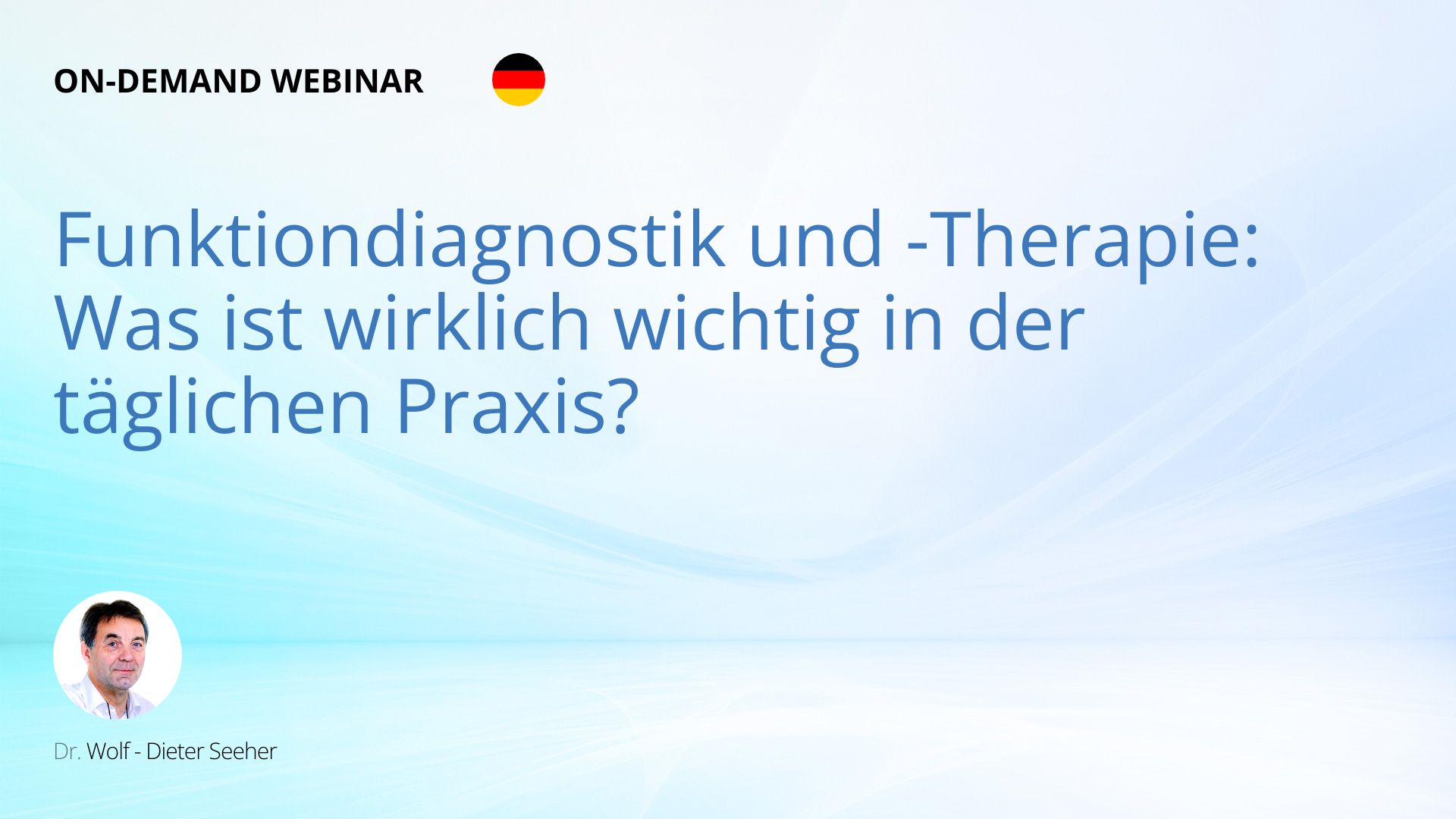 ON-DEMAND WEBINAR

Funktiondiagnostik und -Therapie: Was ist wirklich wichtig in der täglichen Praxis?

Dr. Wolf - Dieter Seeher